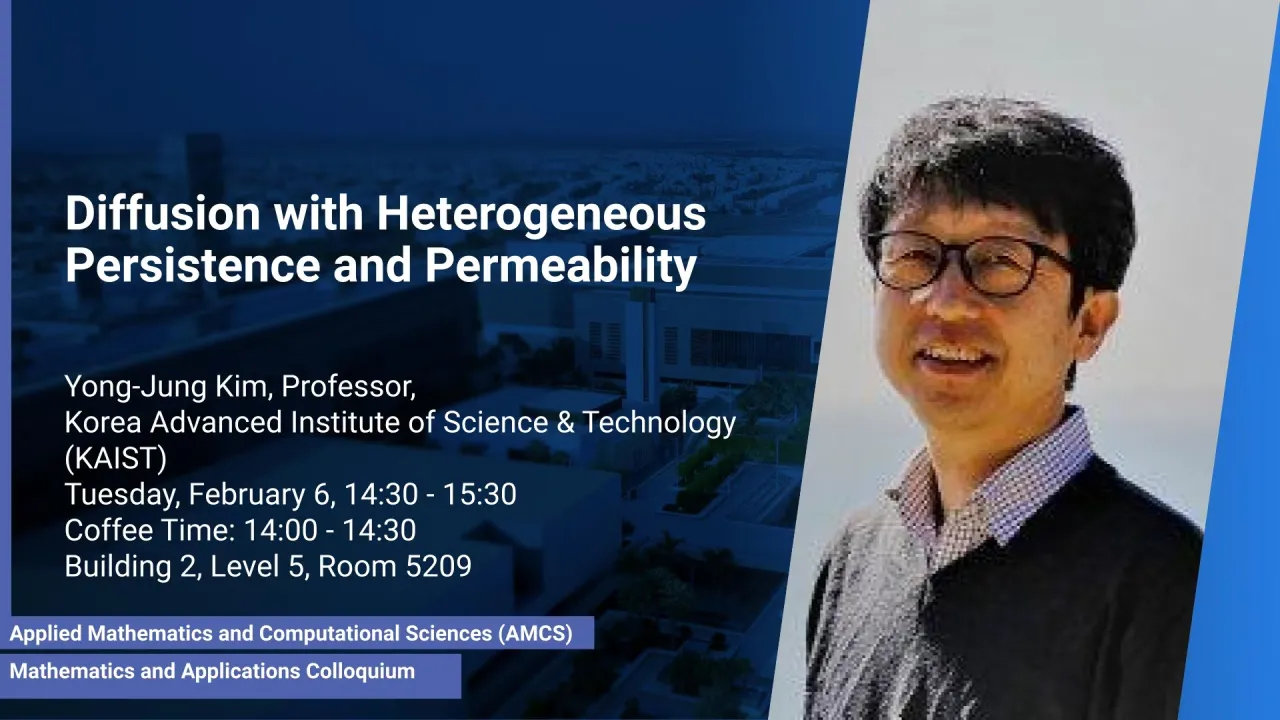 Diffusion with Heterogeneous Persistence and Permeability

Yong-Jung Kim, Professor,
Korea Advanced Institute of Science & Technology (KAIST)
Tuesday, February 6, 14:30 - 15:30
Coffee Time: 14:00 - 14:30
Building 2, Level 5, Room 5209

Applied Mathematics and Computational Sciences (AMCS)

Mathematics and Applications Colloquium